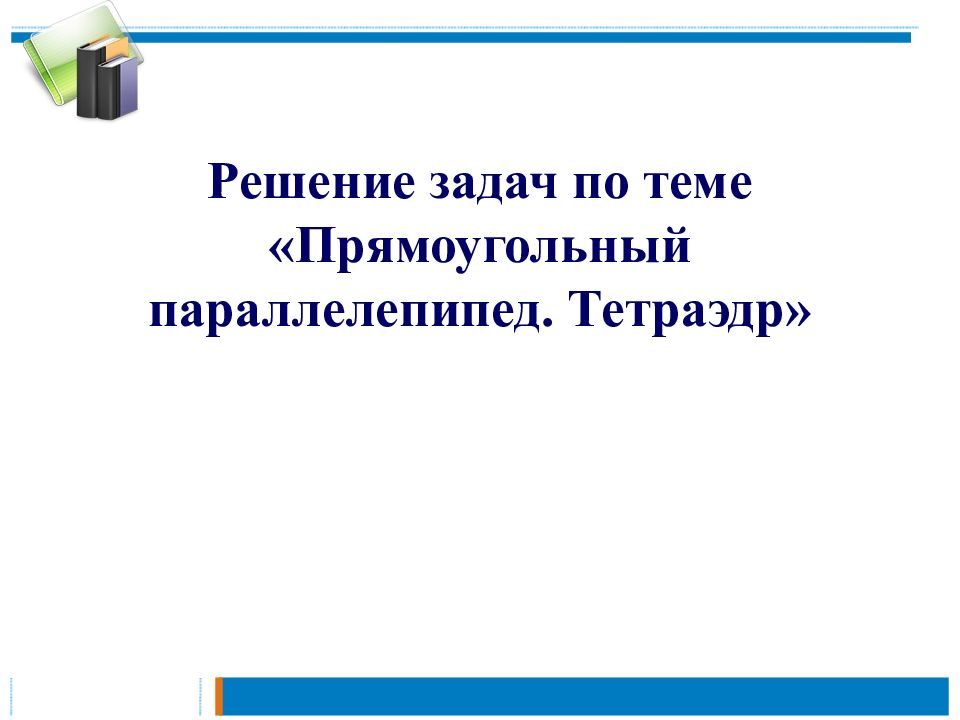 Решение задач по теме «Прямоугольный параллелепипед. Тетраэдр»